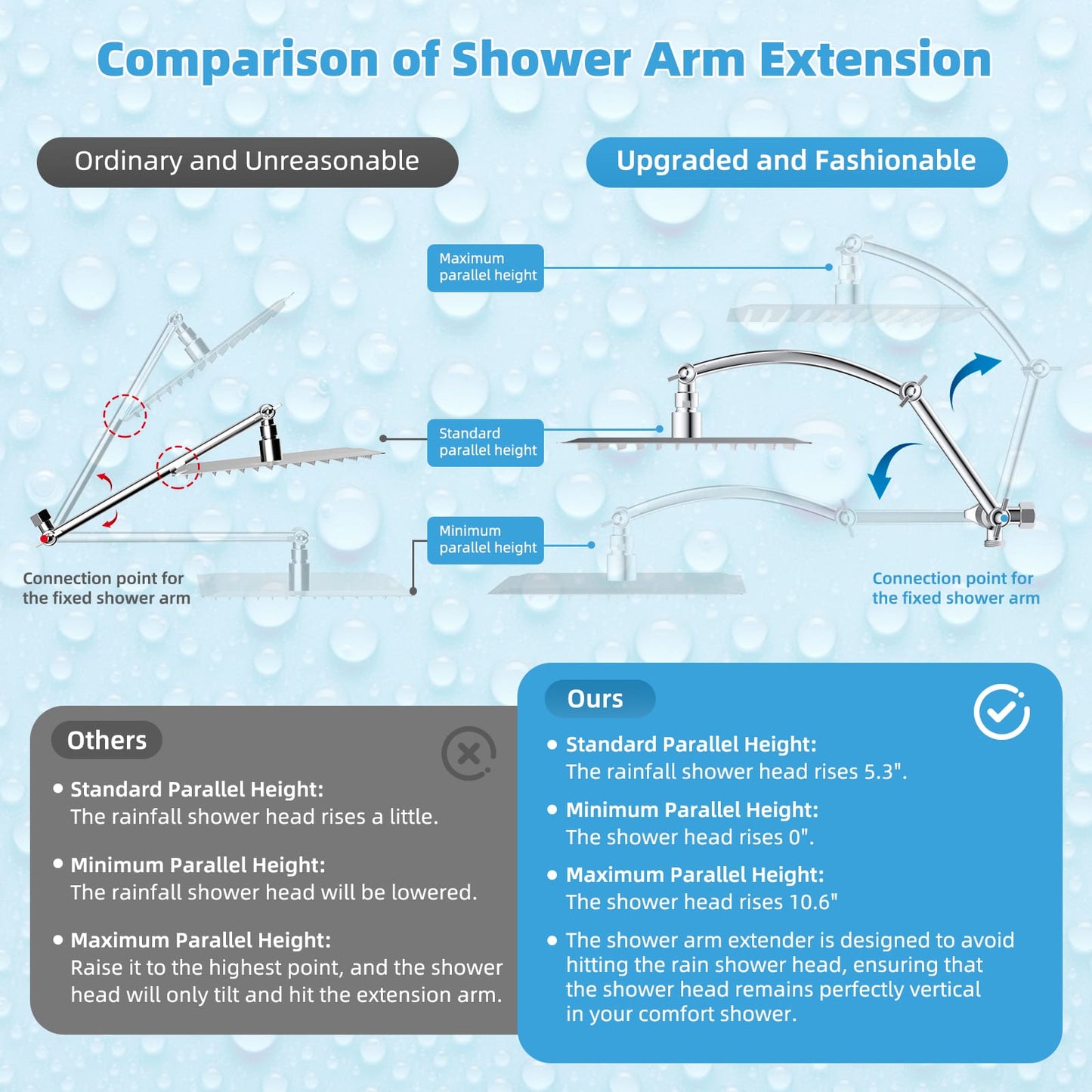 Comparison of Shower Arm Extension

Ordinary and Unreasonable

Upgraded and Fashionable

Maximum parallel height

Standard parallel height

Minimum parallel height

Connection point for the fixed shower arm

Connection point for the fixed shower arm

Others

• Standard Parallel Height:
The rainfall shower head rises a little.

• Minimum Parallel Height:
The rainfall shower head will be lowered.

• Maximum Parallel Height:
Raise it to the highest point, and the shower head will only tilt and hit the extension arm.

Ours

• Standard Parallel Height:
The rainfall shower head rises 5.3".

• Minimum Parallel Height:
The shower head rises 0".

• Maximum Parallel Height:
The shower head rises 10.6"

• The shower arm extender is designed to avoid hitting the rain shower head, ensuring that the shower head remains perfectly vertical in your comfort shower.